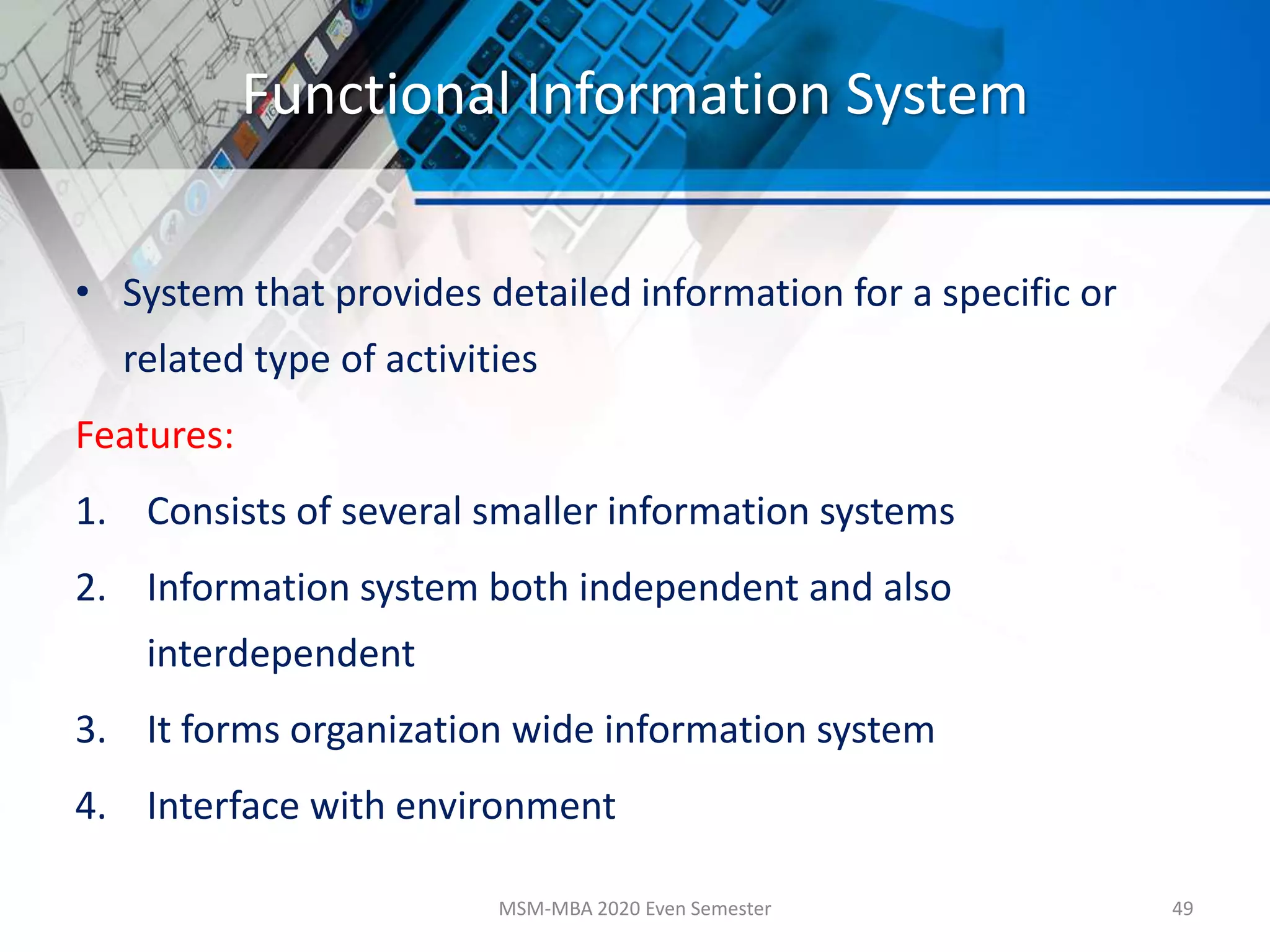 Functional Information System

• System that provides detailed information for a specific or related type of activities

Features:

1. Consists of several smaller information systems
2. Information system both independent and also interdependent
3. It forms organization wide information system
4. Interface with environment

MSM-MBA 2020 Even Semester

49